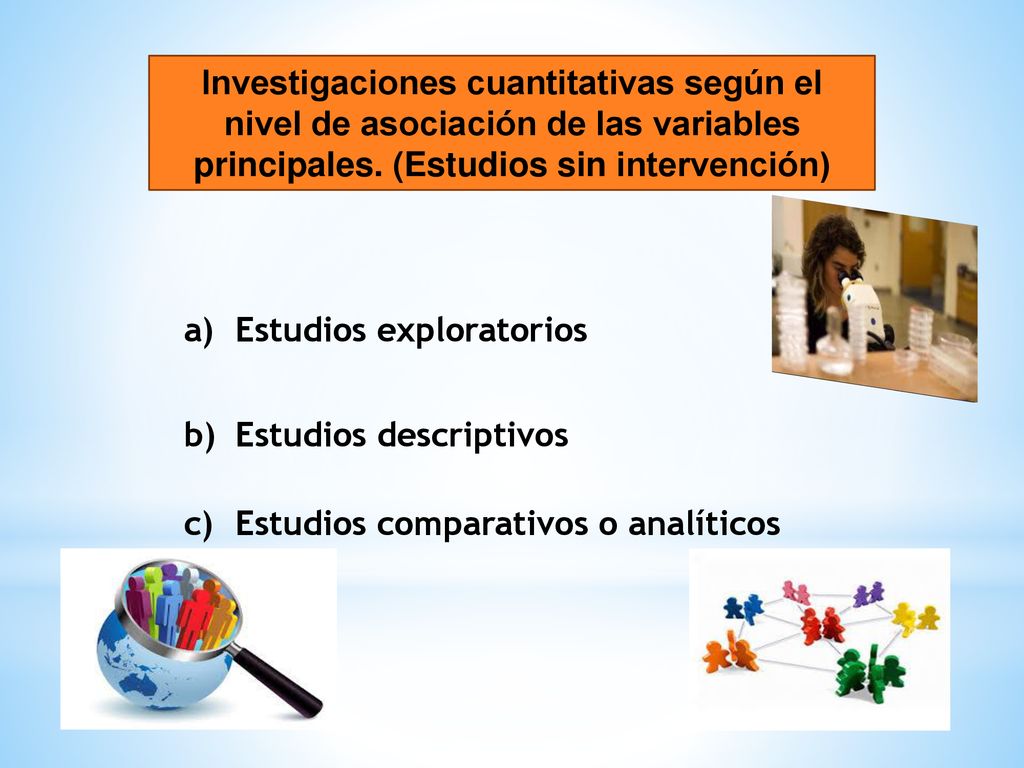 Investigaciones cuantitativas según el nivel de asociación de las variables principales. (Estudios sin intervención)

a) Estudios exploratorios

b) Estudios descriptivos

c) Estudios comparativos o analíticos